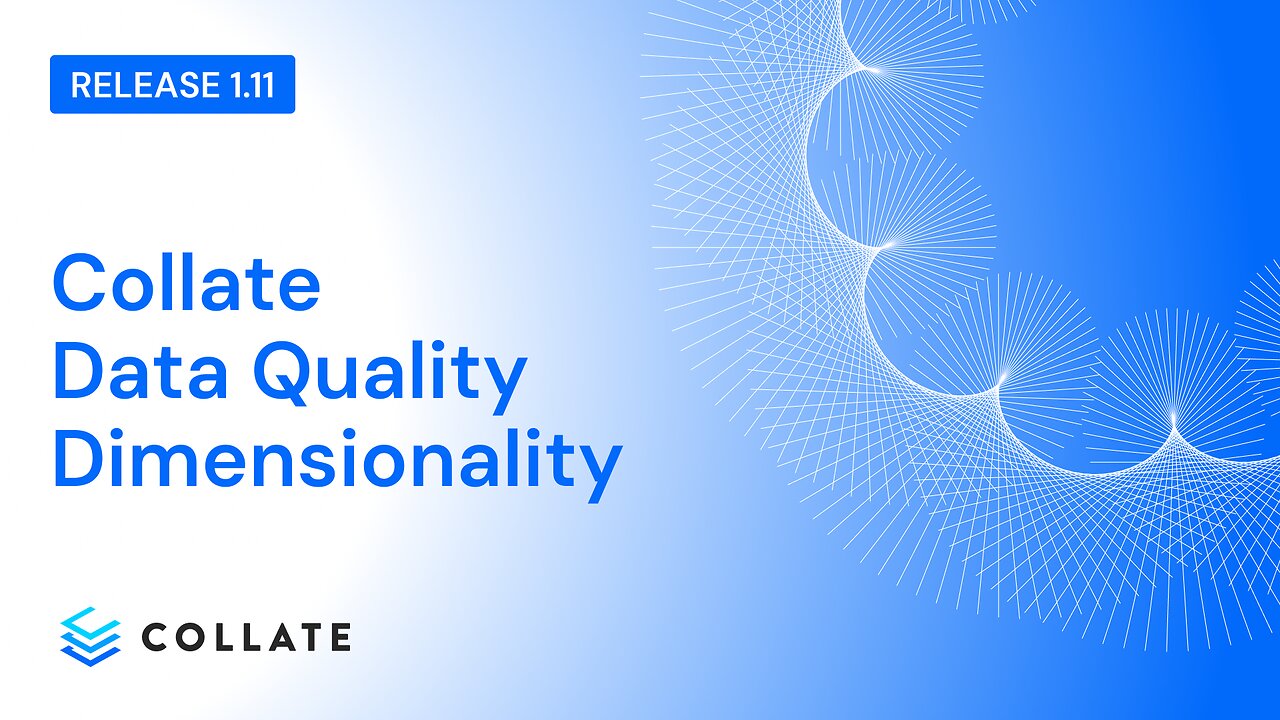 RELEASE 1.11

Collate
Data Quality
Dimensionality

COLLATE